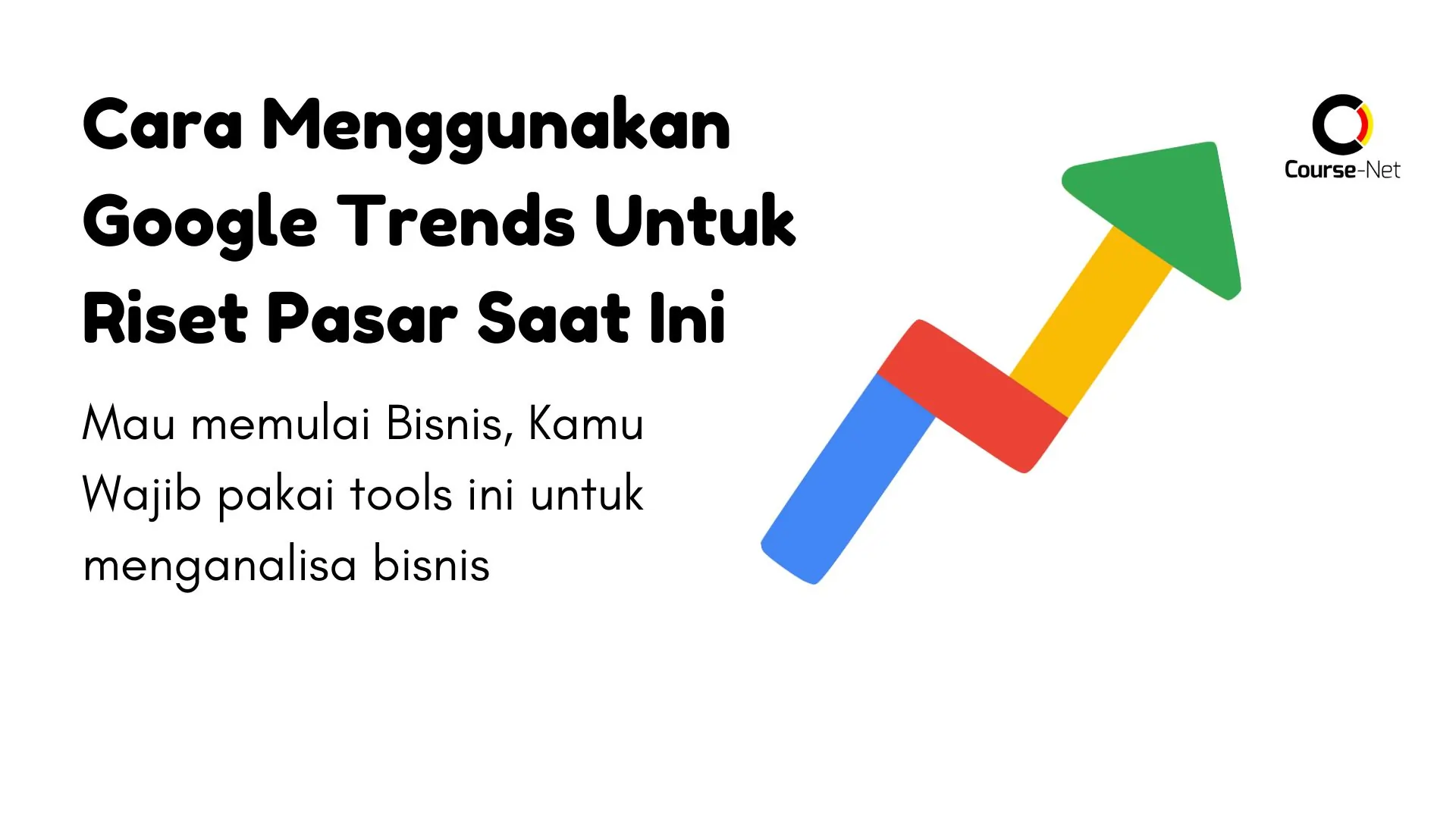 Cara Menggunakan Google Trends Untuk Riset Pasar Saat Ini

Mau memulai Bisnis, Kamu Wajib pakai tools ini untuk menganalisa bisnis

Course-Net